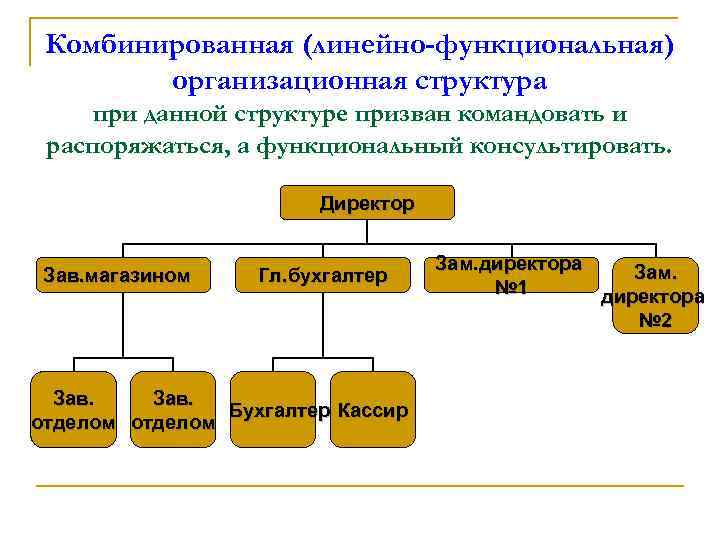 Комбинированная (линейно-функциональная) организационная структура

при данной структуре призван командовать и распоряжаться, а функциональный консультировать.

Директор

Зав.магазином

Гл.бухгалтер

Зам.директора №1

Зам. директора №2

Зав. отделом

Зав. отделом

Бухгалтер

Кассир